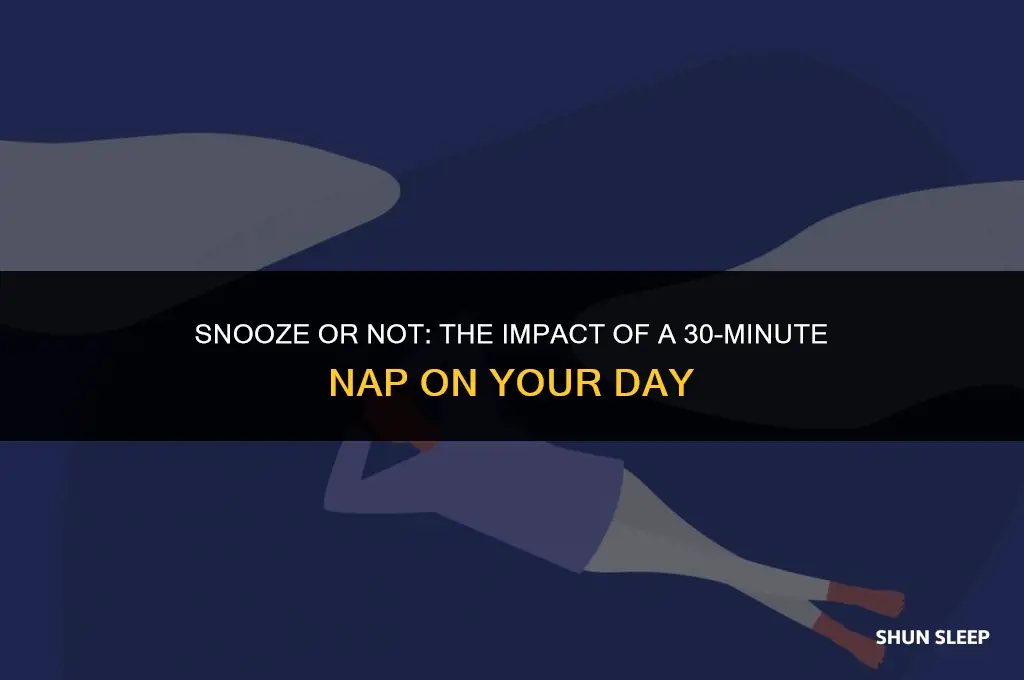 SNOOZE OR NOT: THE IMPACT OF A 30-MINUTE NAP ON YOUR DAY

SHUN SLEEP